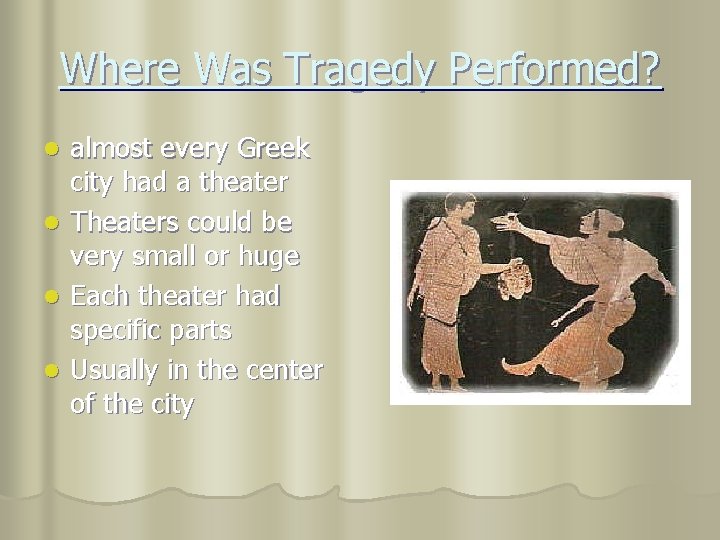 Where Was Tragedy Performed?

- almost every Greek city had a theater
- Theaters could be very small or huge
- Each theater had specific parts
- Usually in the center of the city